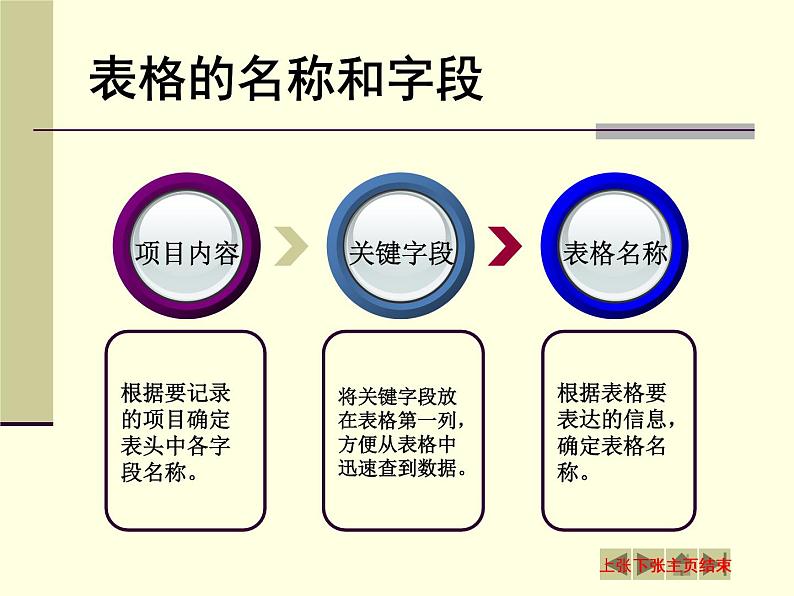 表格的名称和字段

项目内容

关键字段

表格名称

根据要记录的项目确定表头中各字段名称。

将关键字段放在表格第一列，方便从表格中迅速查到数据。

根据表格要表达的信息，确定表格名称。

上张 下张 主页 结束